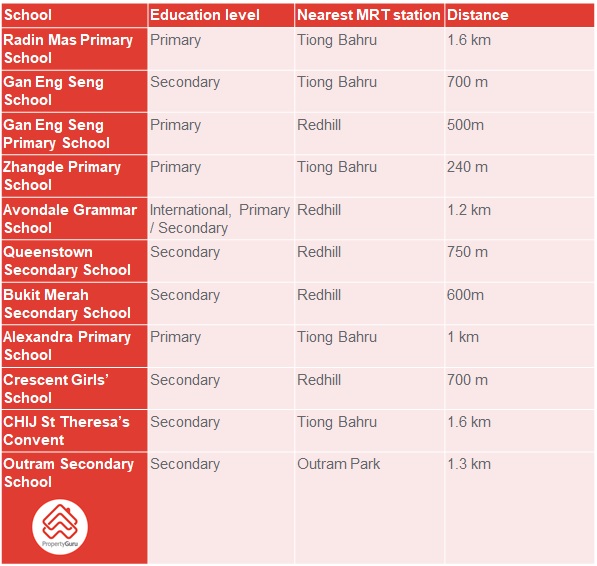 | School | Education level | Nearest MRT station | Distance |
|---|---|---|---|
| Radin Mas Primary School | Primary | Tiong Bahru | 1.6 km |
| Gan Eng Seng School | Secondary | Tiong Bahru | 700 m |
| Gan Eng Seng Primary School | Primary | Redhill | 500m |
| Zhangde Primary School | Primary | Tiong Bahru | 240 m |
| Avondale Grammar School | International, Primary / Secondary | Redhill | 1.2 km |
| Queenstown Secondary School | Secondary | Redhill | 750 m |
| Bukit Merah Secondary School | Secondary | Redhill | 600m |
| Alexandra Primary School | Primary | Tiong Bahru | 1 km |
| Crescent Girls' School | Secondary | Redhill | 700 m |
| CHIJ St Theresa's Convent | Secondary | Tiong Bahru | 1.6 km |
| Outram Secondary School | Secondary | Outram Park | 1.3 km |

PropertyGuru